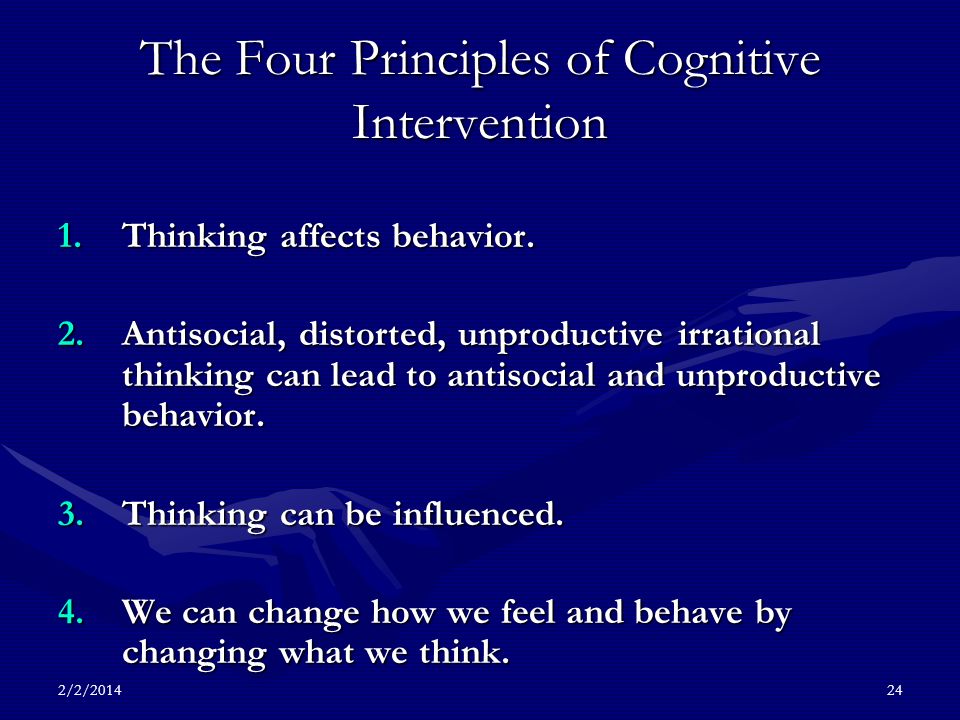 The Four Principles of Cognitive Intervention

1. Thinking affects behavior.

2. Antisocial, distorted, unproductive irrational thinking can lead to antisocial and unproductive behavior.

3. Thinking can be influenced.

4. We can change how we feel and behave by changing what we think.

2/2/2014

24